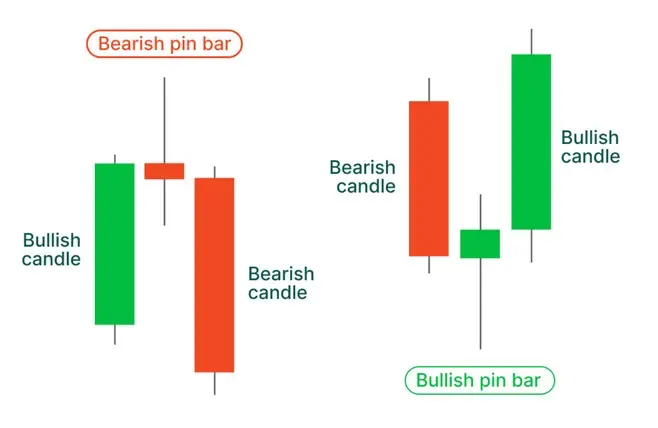 Bearish pin bar

Bullish candle

Bearish candle

Bearish candle

Bullish candle

Bullish pin bar